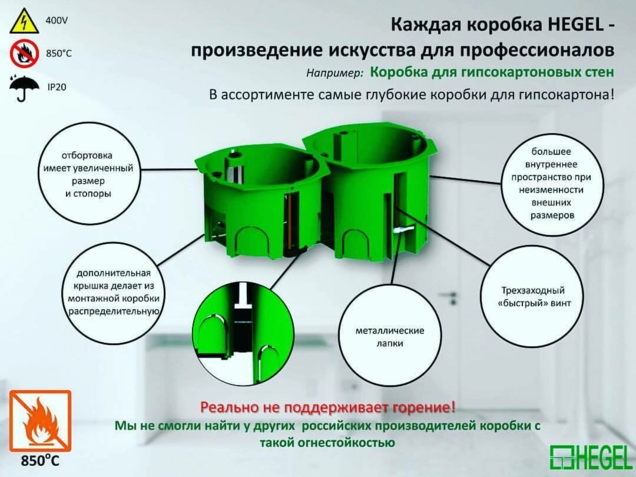 400V

850°C

IP20

Каждая коробка HEGEL - произведение искусства для профессионалов

Например: Коробка для гипсокартоновых стен

В ассортименте самые глубокие коробки для гипсокартона!

отбортовка имеет увеличенный размер и стопоры

большее внутреннее пространство при неизменности внешних размеров

дополнительная крышка делает из монтажной коробки распределительную

Трехзаходный «быстрый» винт

металлические лапки

Реально не поддерживает горение!

Мы не смогли найти у других российских производителей коробки с такой огнестойкостью

850°C

HEGEL